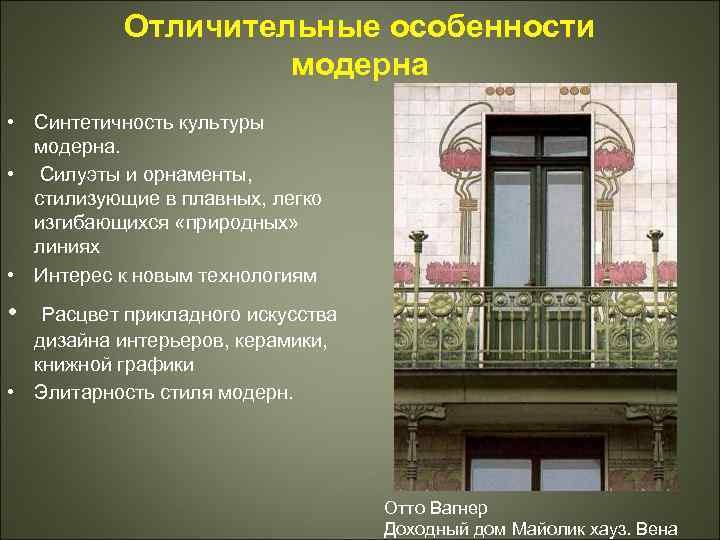 Отличительные особенности модерна

• Синтетичность культуры модерна.
• Силуэты и орнаменты, стилизующие в плавных, легко изгибающихся «природных» линиях
• Интерес к новым технологиям
• Расцвет прикладного искусства дизайна интерьеров, керамики, книжной графики
• Элитарность стиля модерн.

Отто Вагнер
Доходный дом Майолик хауз. Вена